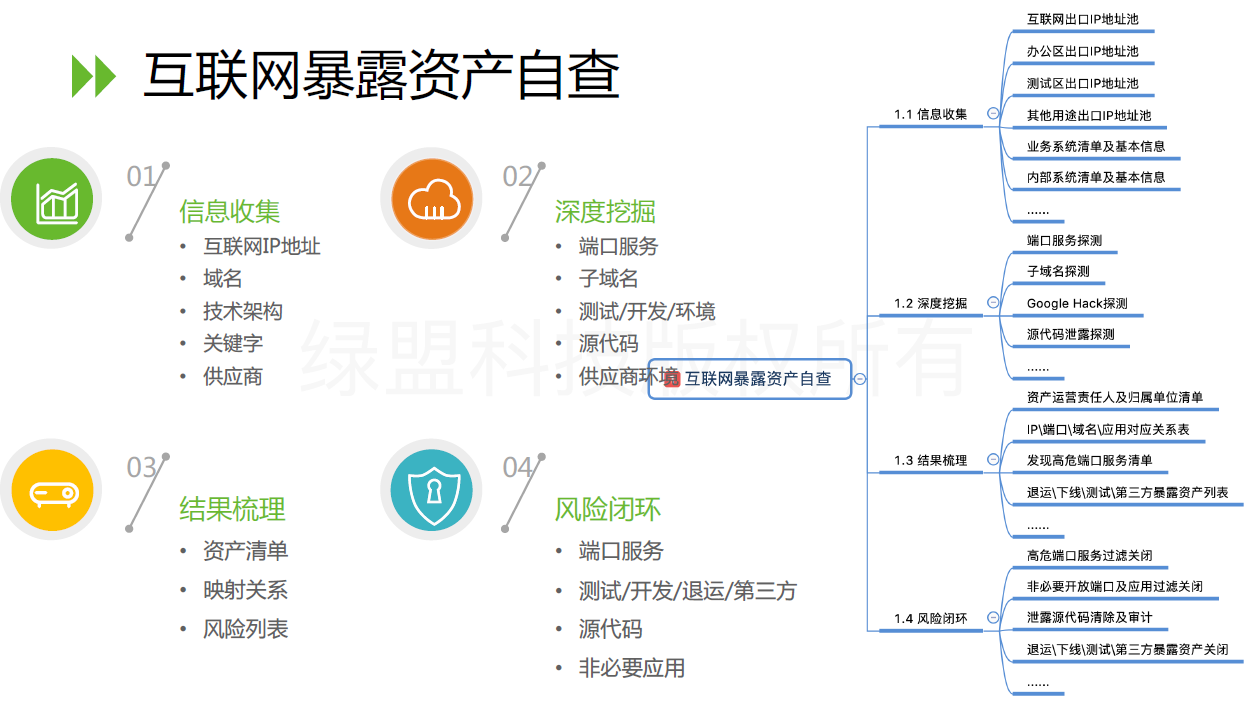 互联网暴露资产自查

01
信息收集
• 互联网IP地址
• 域名
• 技术架构
• 关键字
• 供应商

02
深度挖掘
• 端口服务
• 子域名
• 测试/开发/环境
• 源代码
• 供应商环境

03
结果梳理
• 资产清单
• 映射关系
• 风险列表

04
风险闭环
• 端口服务
• 测试/开发/退运/第三方
• 源代码
• 非必要应用

绿盟科技版权所有

互联网暴露资产自查

1.1 信息收集
互联网出口IP地址池
办公区出口IP地址池
测试区出口IP地址池
其他用途出口IP地址池
业务系统清单及基本信息
内部系统清单及基本信息
......

1.2 深度挖掘
端口服务探测
子域名探测
Google Hack探测
源代码泄露探测
......

1.3 结果梳理
资产运营责任人及归属单位清单
IP\端口\域名\应用对应关系表
发现高危端口服务清单
退运\下线\测试\第三方暴露资产列表
......

1.4 风险闭环
高危端口服务过滤关闭
非必要开放端口及应用过滤关闭
泄露源代码清除及审计
退运\下线\测试\第三方暴露资产关闭
......